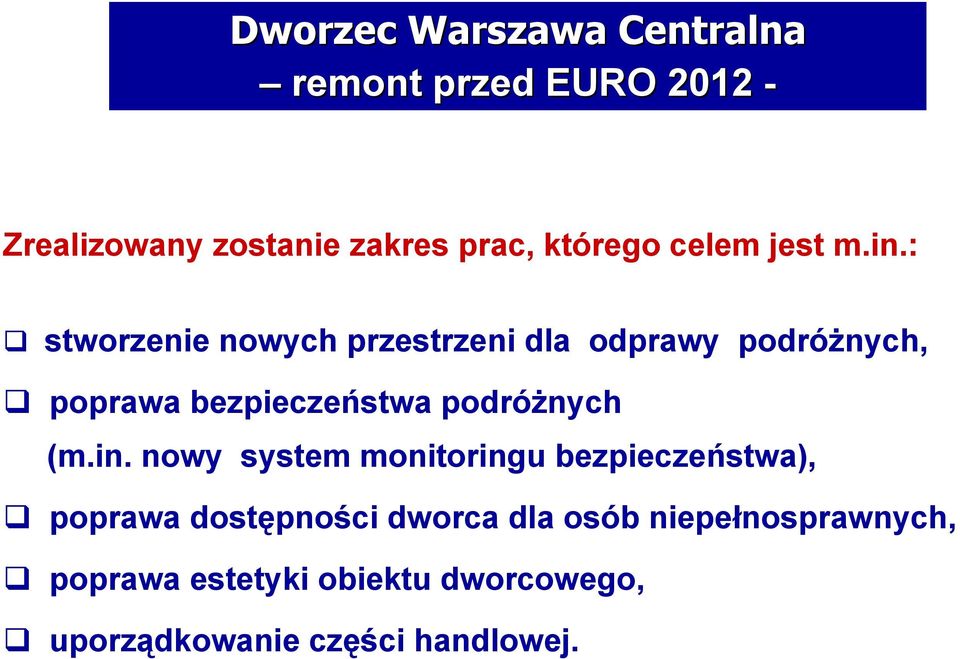 Dworzec Warszawa Centralna
– remont przed EURO 2012 -

Zrealizowany zostanie zakres prac, którego celem jest m.in.:

❑ stworzenie nowych przestrzeni dla odprawy podróżnych,

❑ poprawa bezpieczeństwa podróżnych (m.in. nowy system monitoringu bezpieczeństwa),

❑ poprawa dostępności dworca dla osób niepełnosprawnych,

❑ poprawa estetyki obiektu dworcowego,

❑ uporządkowanie części handlowej.